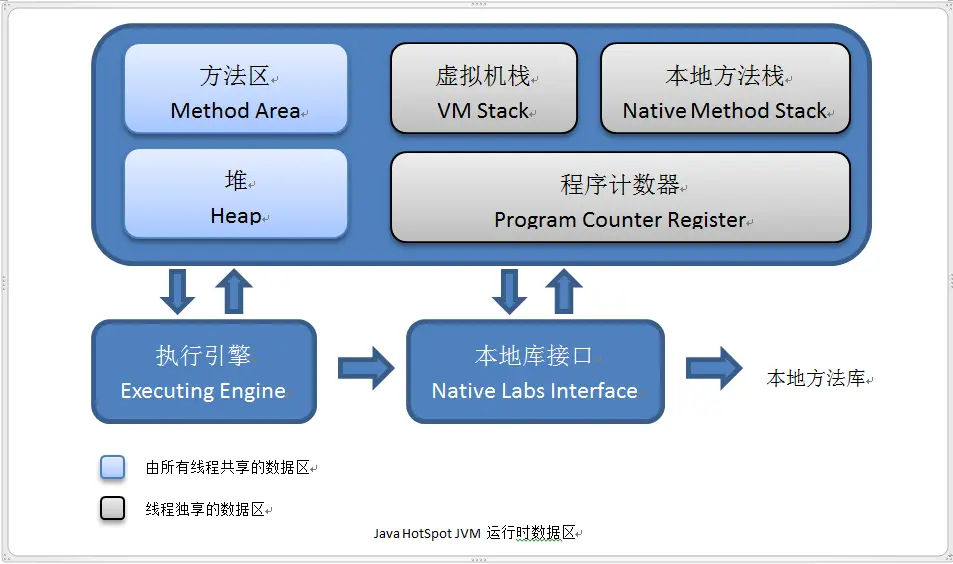 方法区
Method Area

虚拟机栈
VM Stack

本地方法栈
Native Method Stack

堆
Heap

程序计数器
Program Counter Register

执行引擎
Executing Engine

本地库接口
Native Labs Interface

本地方法库

由所有线程共享的数据区

线程独享的数据区

Java HotSpot JVM 运行时数据区